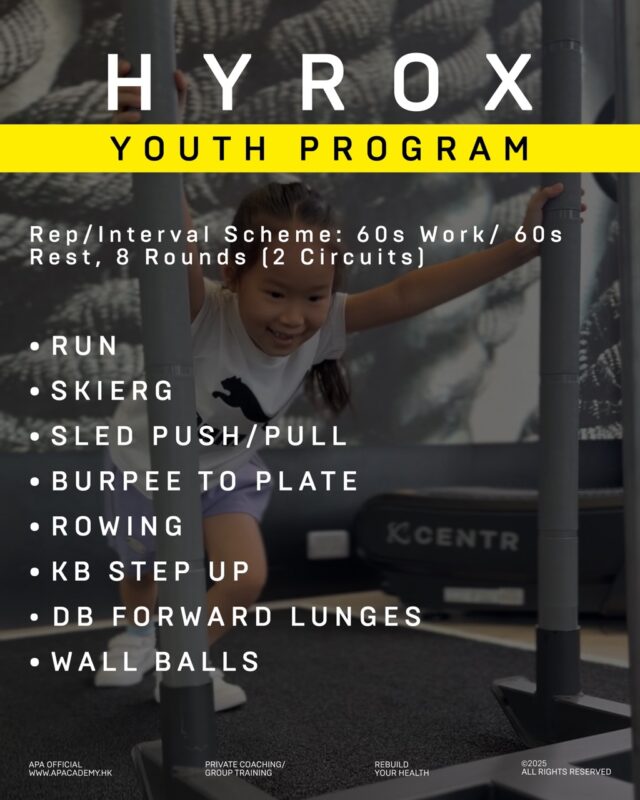 HYROX

YOUTH PROGRAM

Rep/Interval Scheme: 60s Work/ 60s Rest, 8 Rounds (2 Circuits)

• RUN
• SKIERG
• SLED PUSH/PULL
• BURPEE TO PLATE
• ROWING
• KB STEP UP
• DB FORWARD LUNGES
• WALL BALLS

CENTR

APA OFFICIAL
WWW.APACADEMY.HK

PRIVATE COACHING/
GROUP TRAINING

REBUILD
YOUR HEALTH

©2025
ALL RIGHTS RESERVED